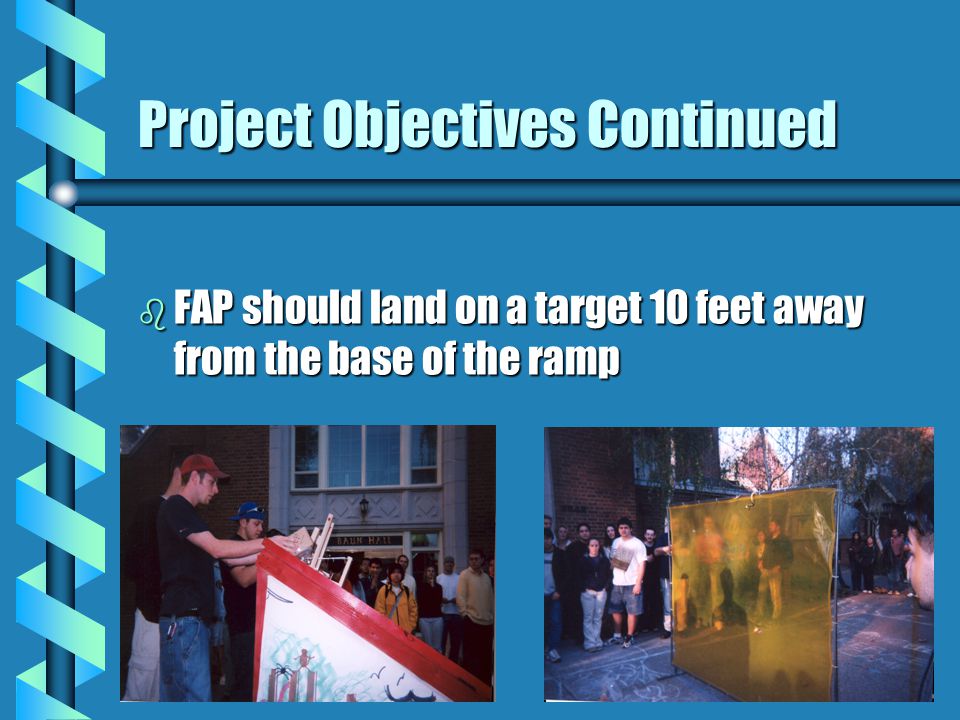 Project Objectives Continued

FAP should land on a target 10 feet away from the base of the ramp

BAUN HALL